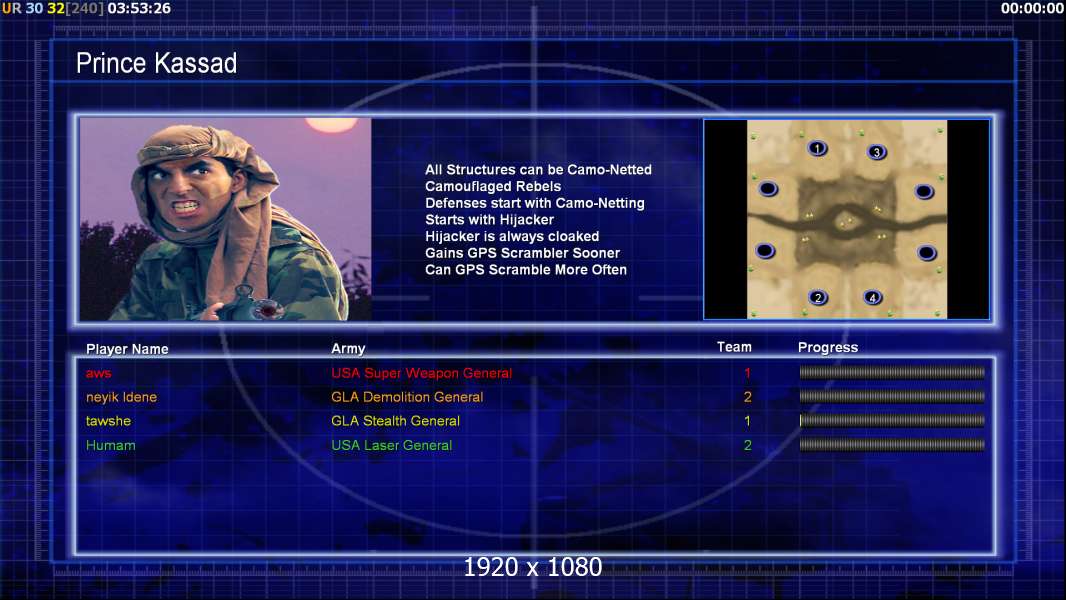 UR 30 32[240] 03:53:26

00:00:00

Prince Kassad

All Structures can be Camo-Netted
Camouflaged Rebels
Defenses start with Camo-Netting
Starts with Hijacker
Hijacker is always cloaked
Gains GPS Scrambler Sooner
Can GPS Scramble More Often

1 3 2 4

| Player Name | Army | Team | Progress |
|---|---|---|---|
| aws | USA Super Weapon General | 1 | |
| neyik Idene | GLA Demolition General | 2 | |
| tawshe | GLA Stealth General | 1 | |
| Humam | USA Laser General | 2 | |

1920 x 1080